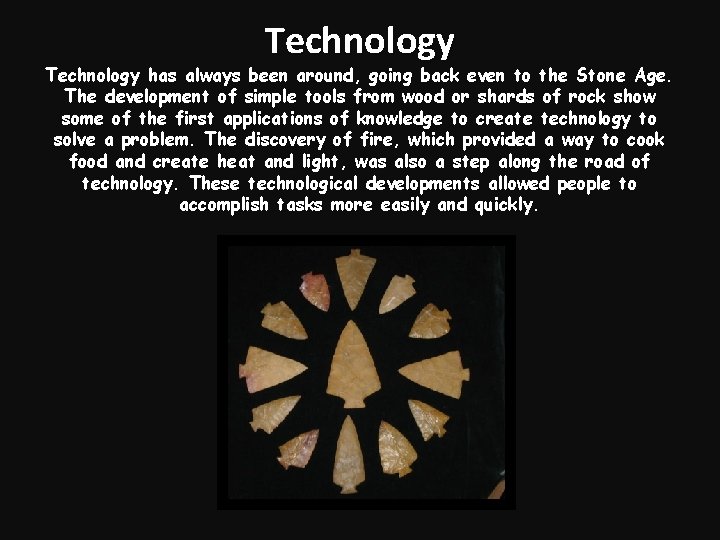 Technology

Technology has always been around, going back even to the Stone Age. The development of simple tools from wood or shards of rock show some of the first applications of knowledge to create technology to solve a problem. The discovery of fire, which provided a way to cook food and create heat and light, was also a step along the road of technology. These technological developments allowed people to accomplish tasks more easily and quickly.